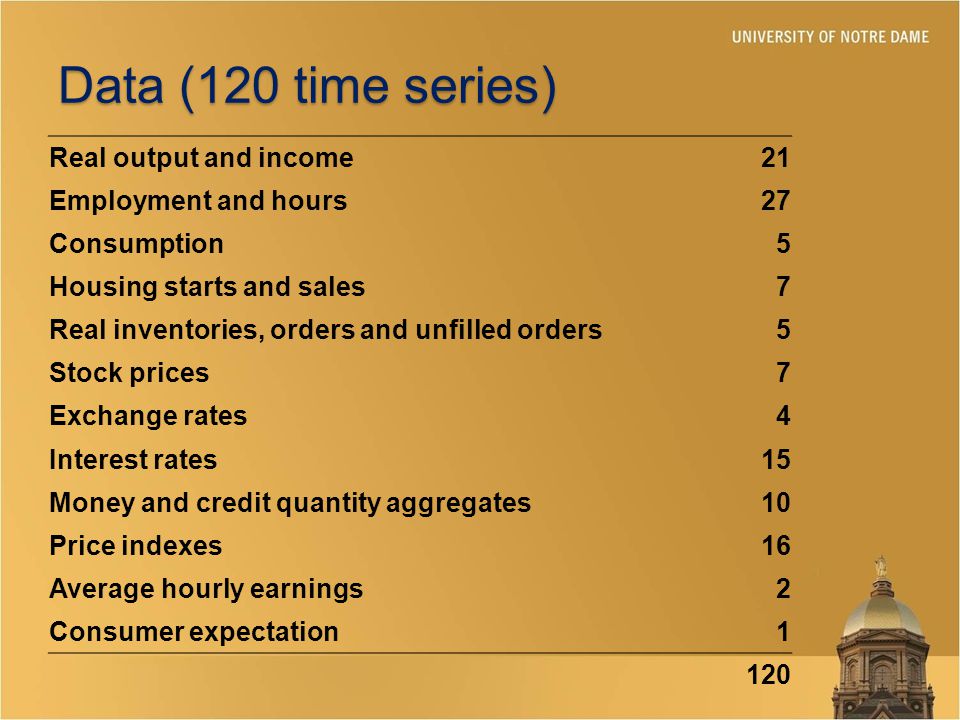 UNIVERSITY OF NOTRE DAME

Data (120 time series)

| | |
|---|---|
| Real output and income | 21 |
| Employment and hours | 27 |
| Consumption | 5 |
| Housing starts and sales | 7 |
| Real inventories, orders and unfilled orders | 5 |
| Stock prices | 7 |
| Exchange rates | 4 |
| Interest rates | 15 |
| Money and credit quantity aggregates | 10 |
| Price indexes | 16 |
| Average hourly earnings | 2 |
| Consumer expectation | 1 |
| | 120 |